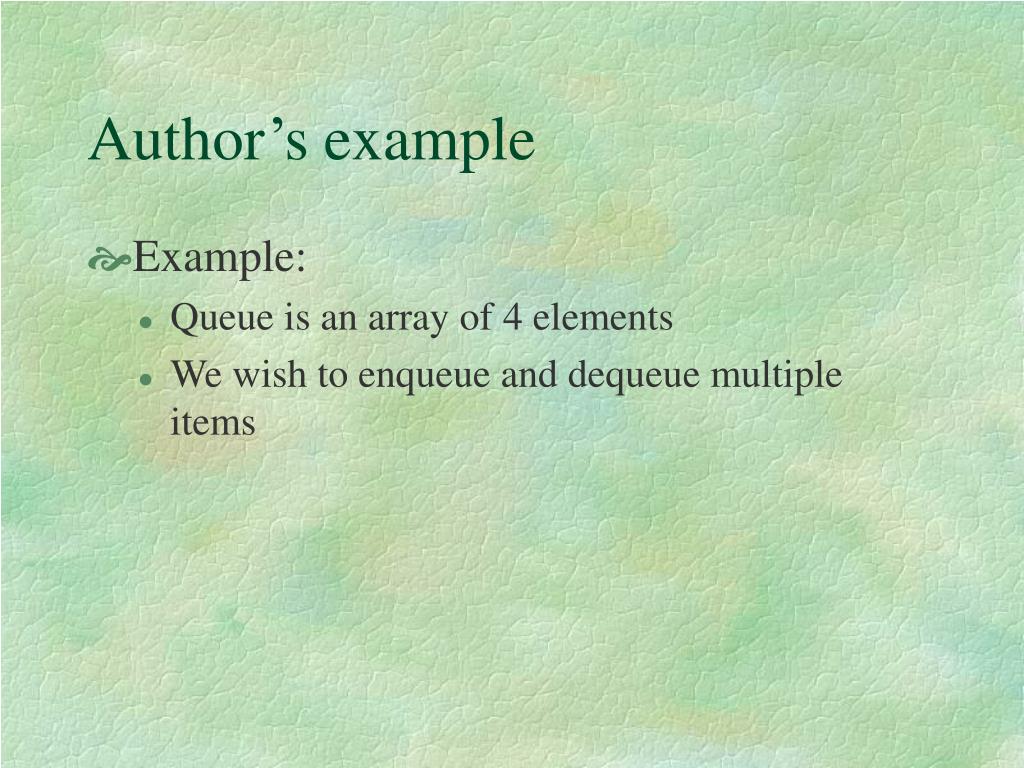 Author’s example

Example:

- Queue is an array of 4 elements
- We wish to enqueue and dequeue multiple items